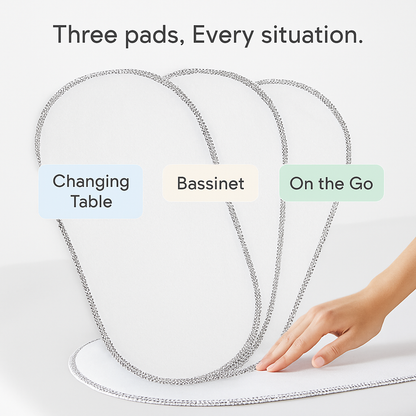 Three pads, Every situation.

Changing Table

Bassinet

On the Go